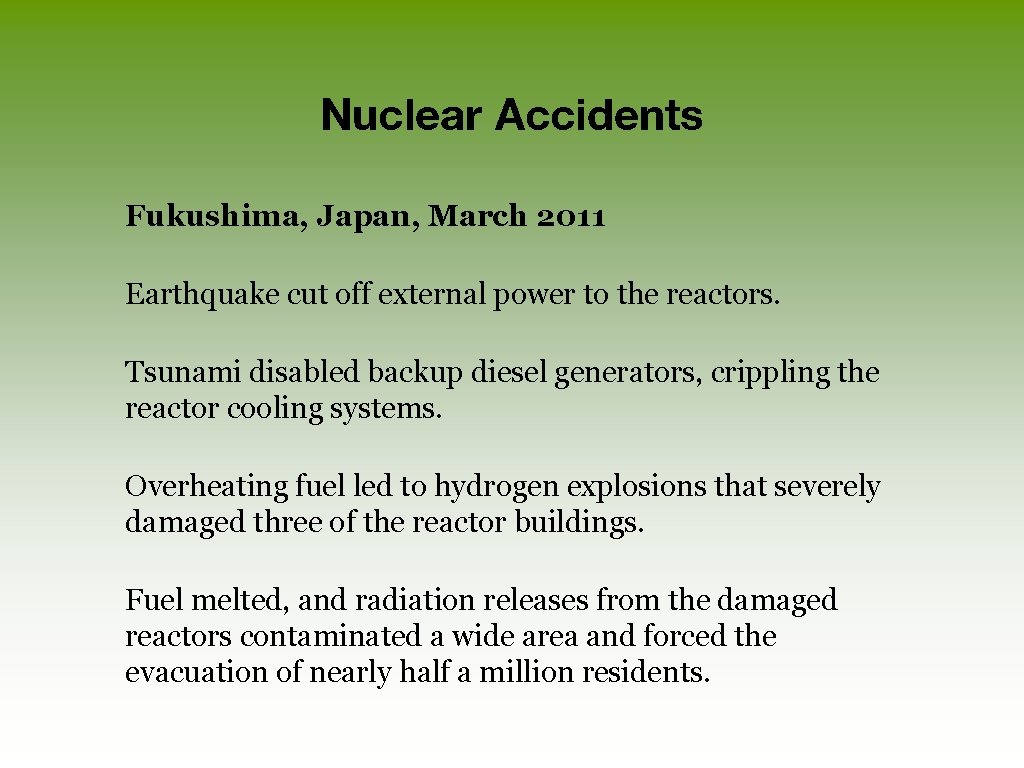 Nuclear Accidents

Fukushima, Japan, March 2011

Earthquake cut off external power to the reactors.

Tsunami disabled backup diesel generators, crippling the reactor cooling systems.

Overheating fuel led to hydrogen explosions that severely damaged three of the reactor buildings.

Fuel melted, and radiation releases from the damaged reactors contaminated a wide area and forced the evacuation of nearly half a million residents.